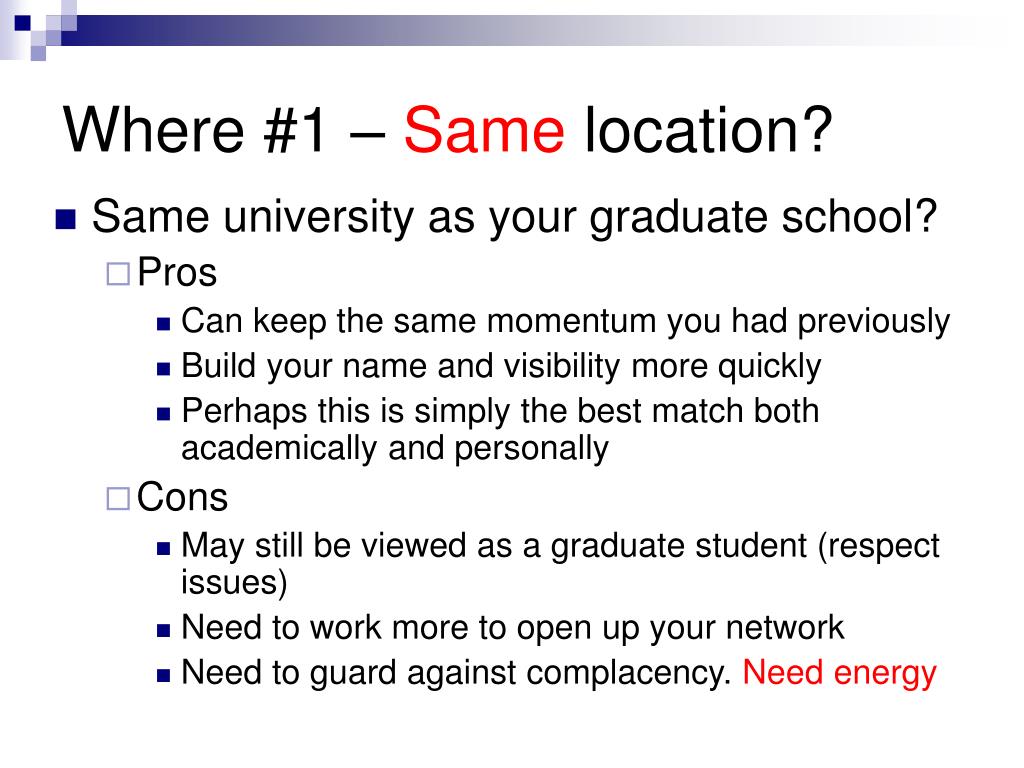 Where #1 – Same location?

Same university as your graduate school?

Pros

Can keep the same momentum you had previously

Build your name and visibility more quickly

Perhaps this is simply the best match both academically and personally

Cons

May still be viewed as a graduate student (respect issues)

Need to work more to open up your network

Need to guard against complacency. Need energy